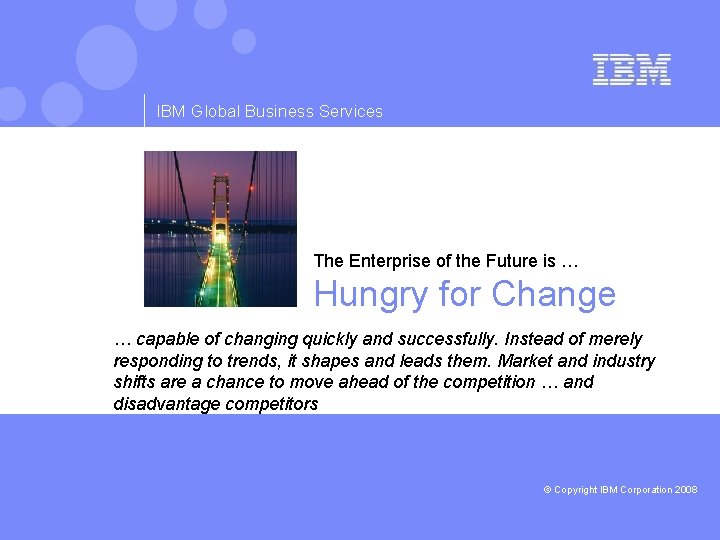 IBM

IBM Global Business Services

The Enterprise of the Future is …

Hungry for Change

… capable of changing quickly and successfully. Instead of merely responding to trends, it shapes and leads them. Market and industry shifts are a chance to move ahead of the competition … and disadvantage competitors

© Copyright IBM Corporation 2008